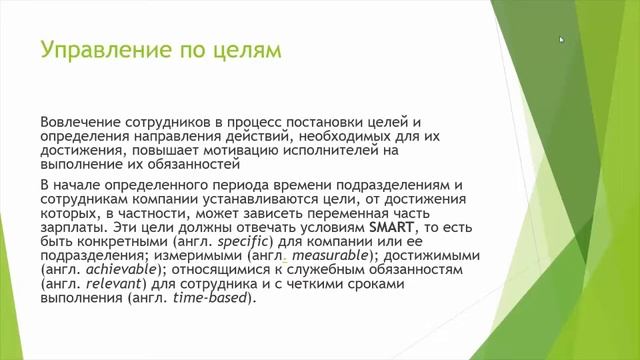 Управление по целям

Вовлечение сотрудников в процесс постановки целей и определения направления действий, необходимых для их достижения, повышает мотивацию исполнителей на выполнение их обязанностей

В начале определенного периода времени подразделениям и сотрудникам компании устанавливаются цели, от достижения которых, в частности, может зависеть переменная часть зарплаты. Эти цели должны отвечать условиям SMART, то есть быть конкретными (англ. specific) для компании или ее подразделения; измеримыми (англ. measurable); достижимыми (англ. achievable); относящимися к служебным обязанностям (англ. relevant) для сотрудника и с четкими сроками выполнения (англ. time-based).